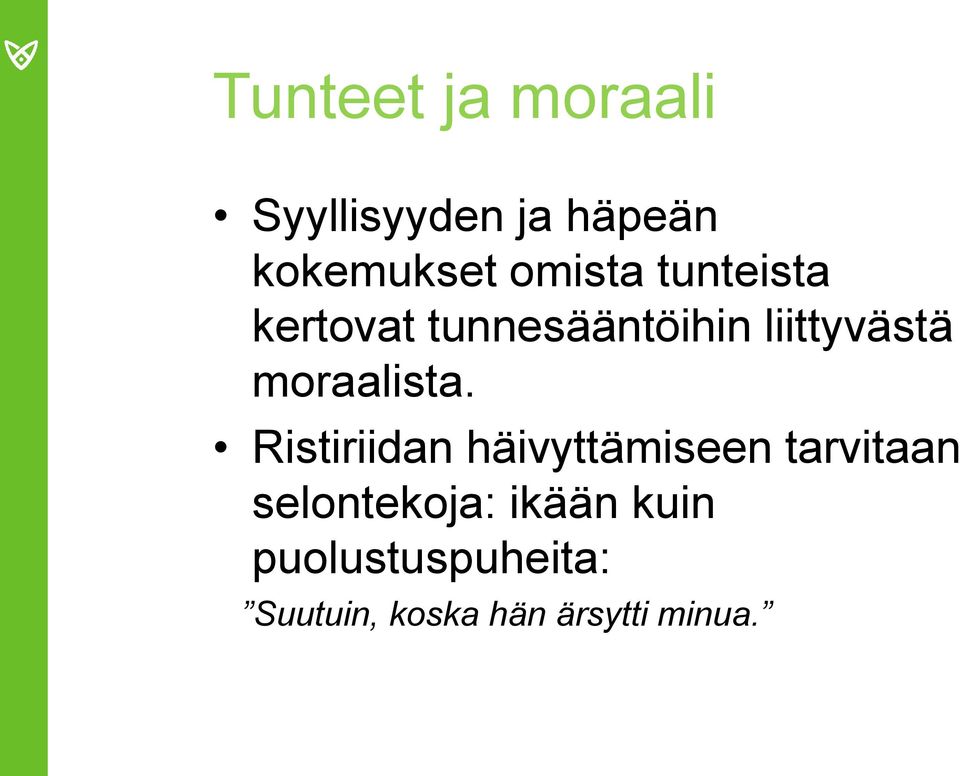 Tunteet ja moraali

• Syyllisyyden ja häpeän kokemukset omista tunteista kertovat tunnesääntöihin liittyvästä moraalista.

• Ristiriidan häivyttämiseen tarvitaan selontekoja: ikään kuin puolustuspuheita:

”Suutuin, koska hän ärsytti minua.”